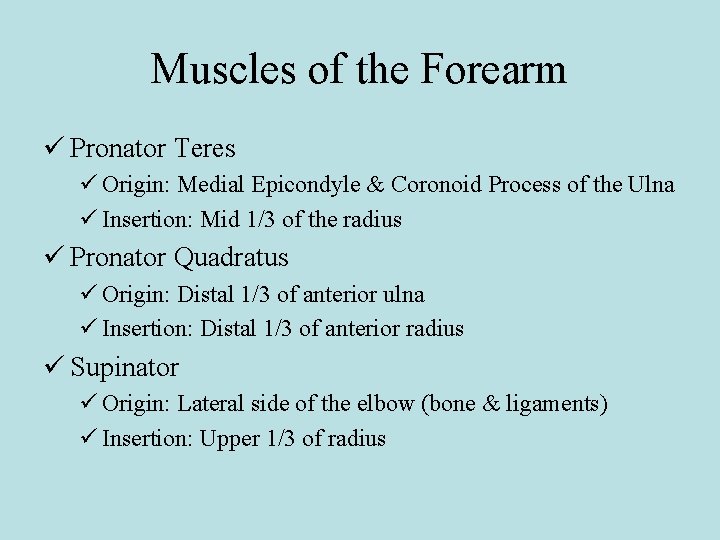 Muscles of the Forearm

✓ Pronator Teres
✓ Origin: Medial Epicondyle & Coronoid Process of the Ulna
✓ Insertion: Mid 1/3 of the radius
✓ Pronator Quadratus
✓ Origin: Distal 1/3 of anterior ulna
✓ Insertion: Distal 1/3 of anterior radius
✓ Supinator
✓ Origin: Lateral side of the elbow (bone & ligaments)
✓ Insertion: Upper 1/3 of radius